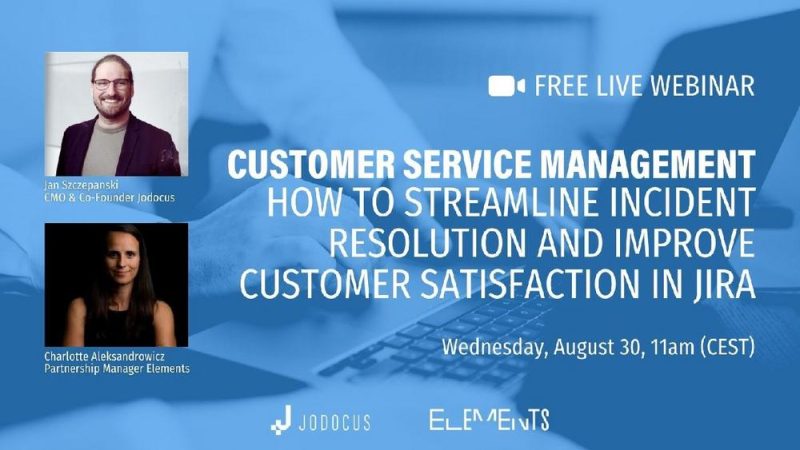 Jan Szczepanski
CMO & Co-Founder Jodocus

Charlotte Aleksandrowicz
Partnership Manager Elements

FREE LIVE WEBINAR

CUSTOMER SERVICE MANAGEMENT
HOW TO STREAMLINE INCIDENT RESOLUTION AND IMPROVE CUSTOMER SATISFACTION IN JIRA

Wednesday, August 30, 11am (CEST)

JODOCUS

ELEMENTS